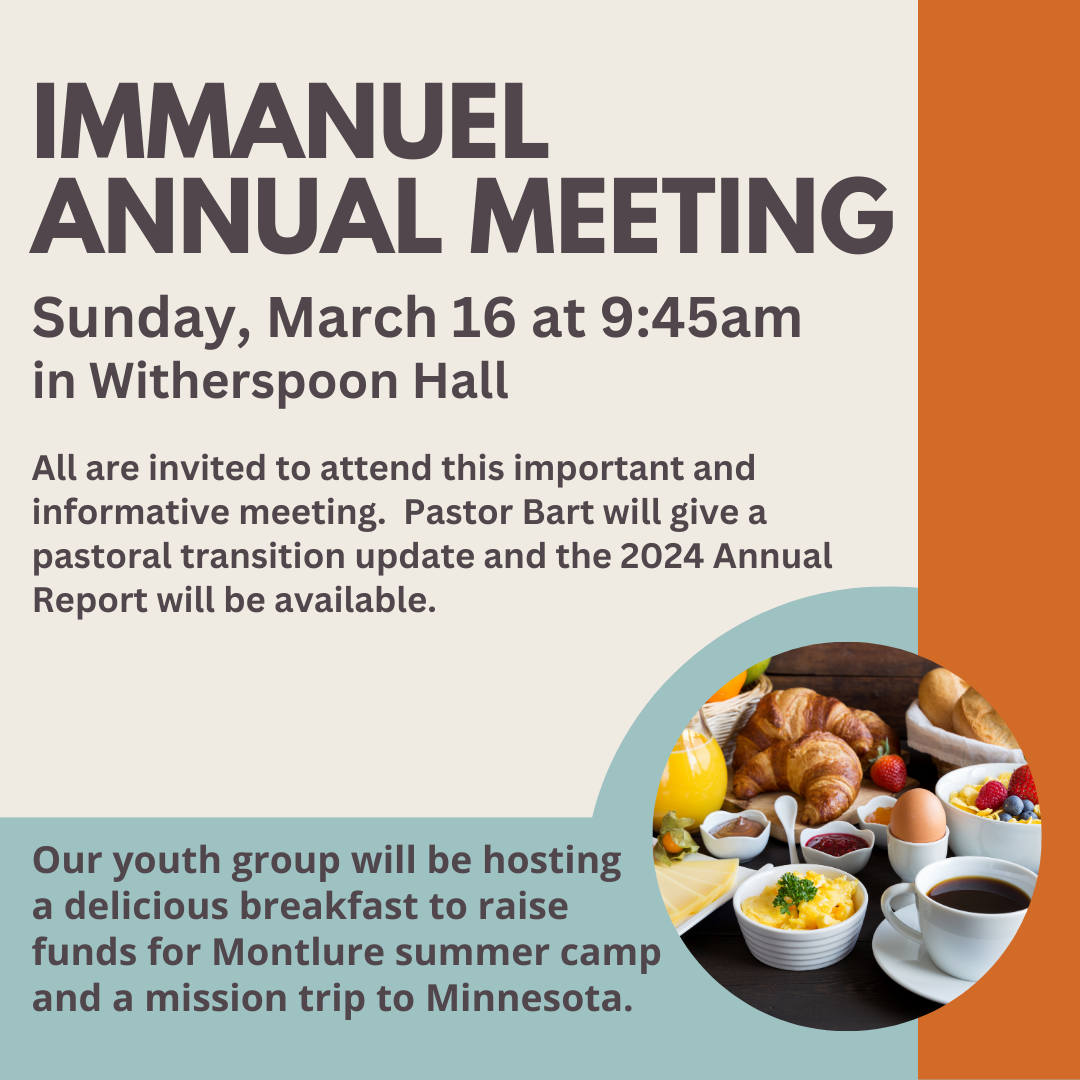 IMMANUEL ANNUAL MEETING

Sunday, March 16 at 9:45am in Witherspoon Hall

All are invited to attend this important and informative meeting.  Pastor Bart will give a pastoral transition update and the 2024 Annual Report will be available.

Our youth group will be hosting a delicious breakfast to raise funds for Montlure summer camp and a mission trip to Minnesota.